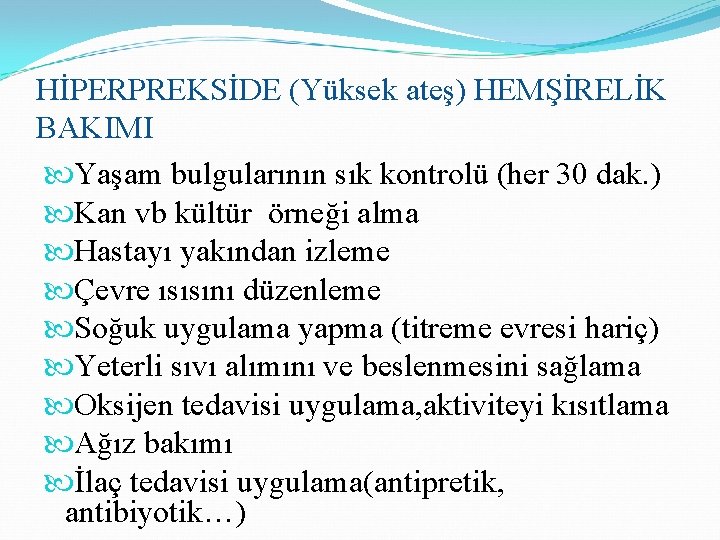 HİPERPREKSİDE (Yüksek ateş) HEMŞİRELİK BAKIMI

Yaşam bulgularının sık kontrolü (her 30 dak.)
Kan vb kültür örneği alma
Hastayı yakından izleme
Çevre ısısını düzenleme
Soğuk uygulama yapma (titreme evresi hariç)
Yeterli sıvı alımını ve beslenmesini sağlama
Oksijen tedavisi uygulama,aktiviteyi kısıtlama
Ağız bakımı
İlaç tedavisi uygulama(antipretik, antibiyotik…)